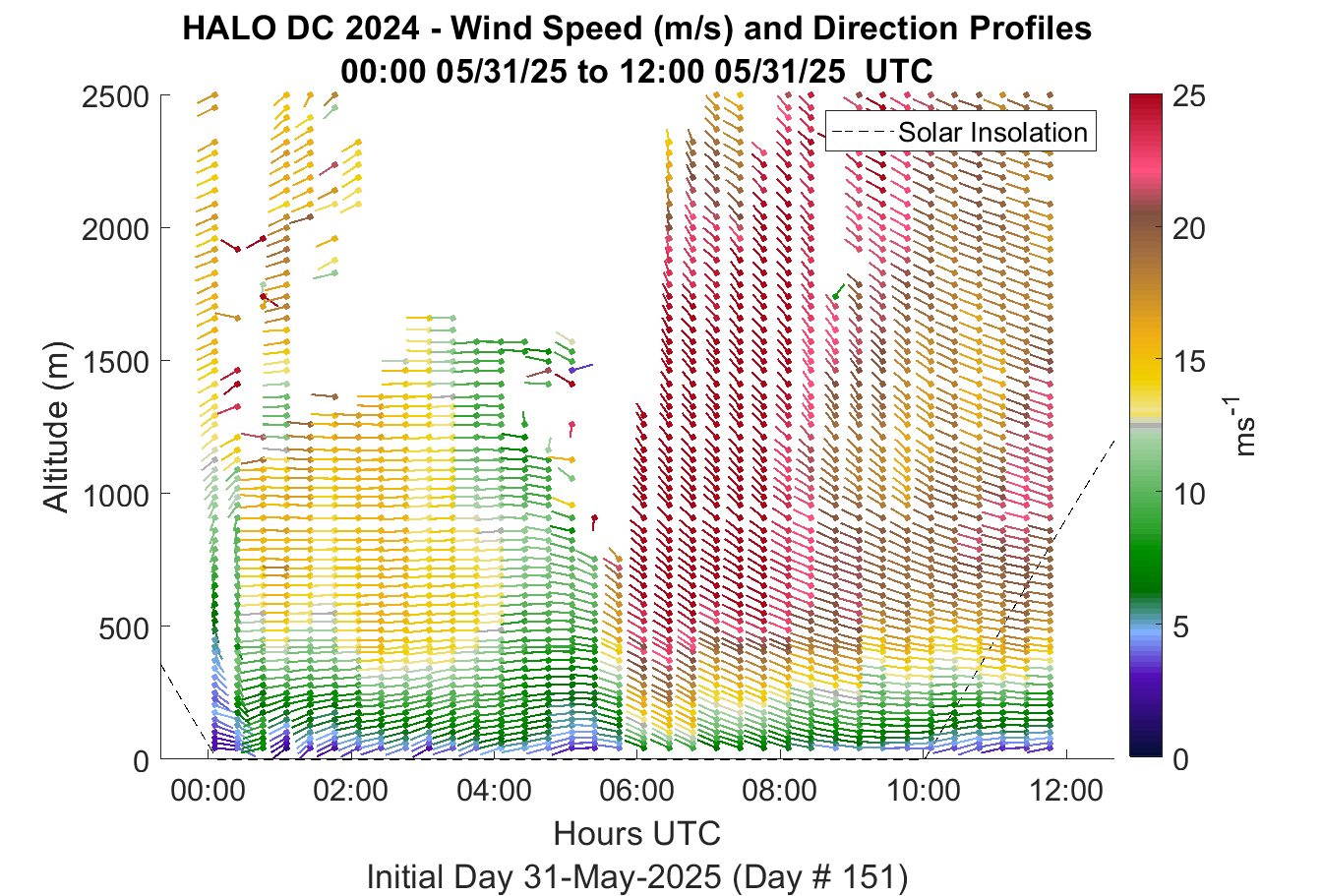 HALO DC 2024 - Wind Speed (m/s) and Direction Profiles
00:00 05/31/25 to 12:00 05/31/25 UTC

Solar Insolation

Altitude (m)

2500
2000
1500
1000
500
0

00:00
02:00
04:00
06:00
08:00
10:00
12:00

Hours UTC

Initial Day 31-May-2025 (Day # 151)

25
20
15
10
5
0

$ms^{-1}$